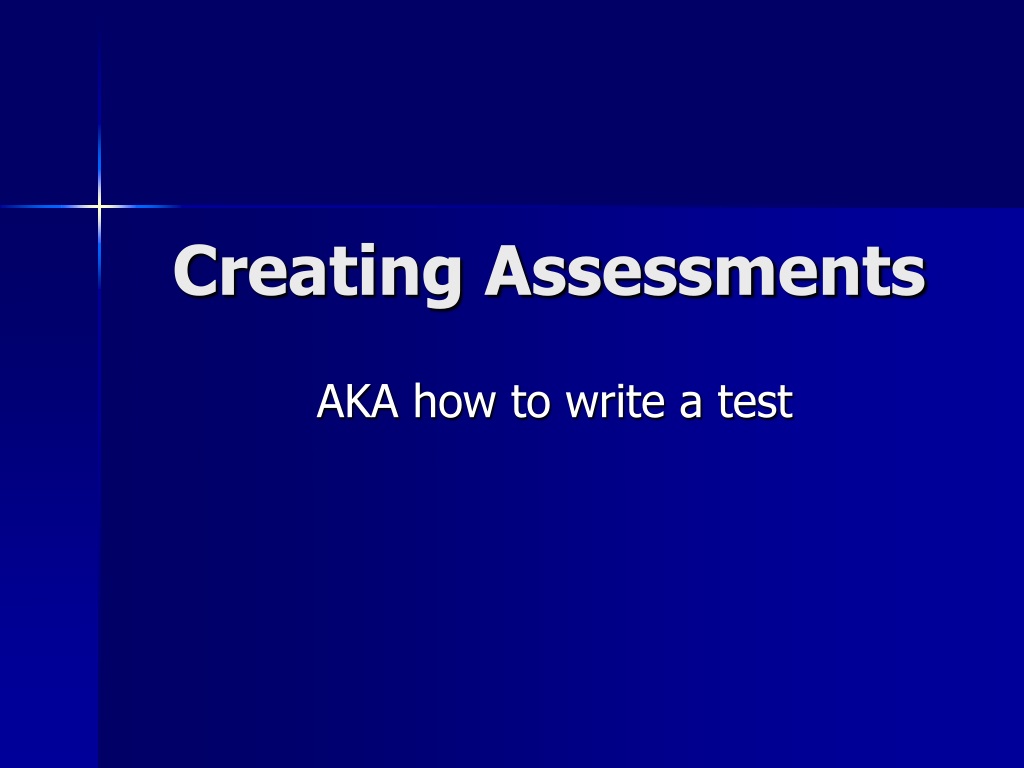 Creating Assessments

AKA how to write a test